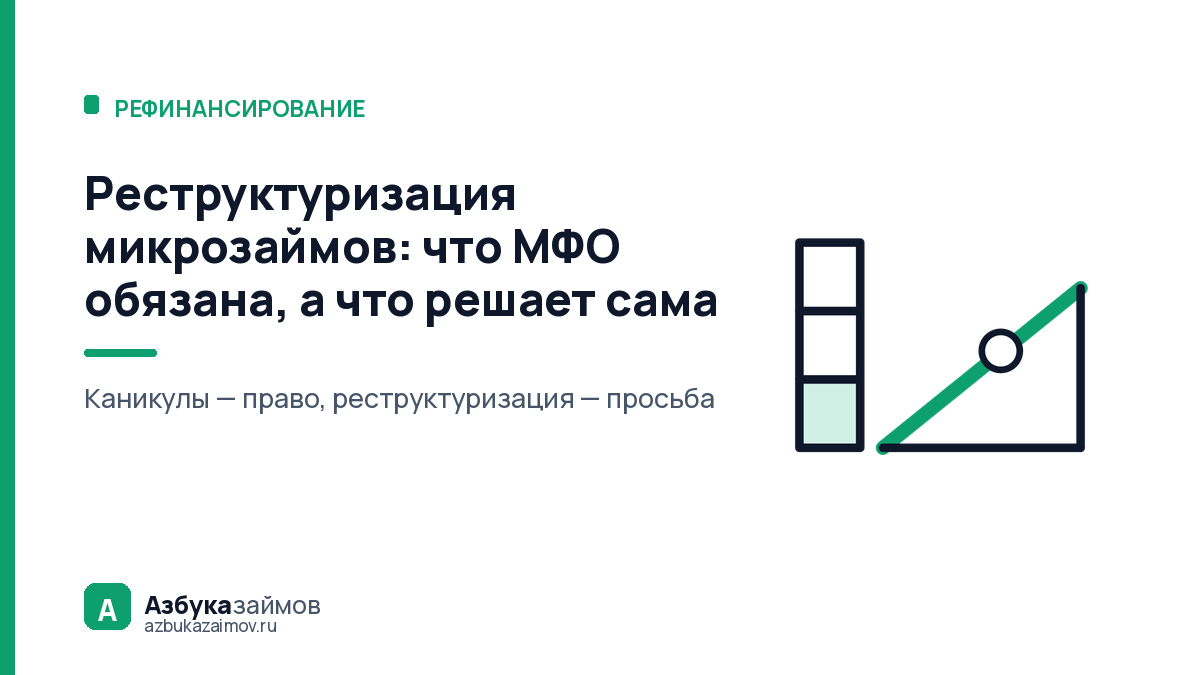 РЕФИНАНСИРОВАНИЕ

Реструктуризация микрозаймов: что МФО обязана, а что решает сама

Каникулы — право, реструктуризация — просьба

А

Азбуказаймов
azbukazaimov.ru